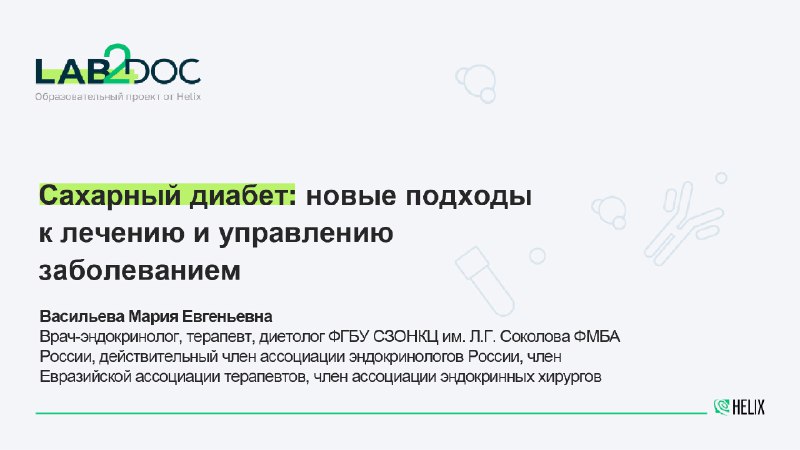 LAB2DOC
Образовательный проект от Helix

Сахарный диабет: новые подходы к лечению и управлению заболеванием

Васильева Мария Евгеньевна
Врач-эндокринолог, терапевт, диетолог ФГБУ СЗОНКЦ им. Л.Г. Соколова ФМБА России, действительный член ассоциации эндокринологов России, член Евразийской ассоциации терапевтов, член ассоциации эндокринных хирургов

HELIX